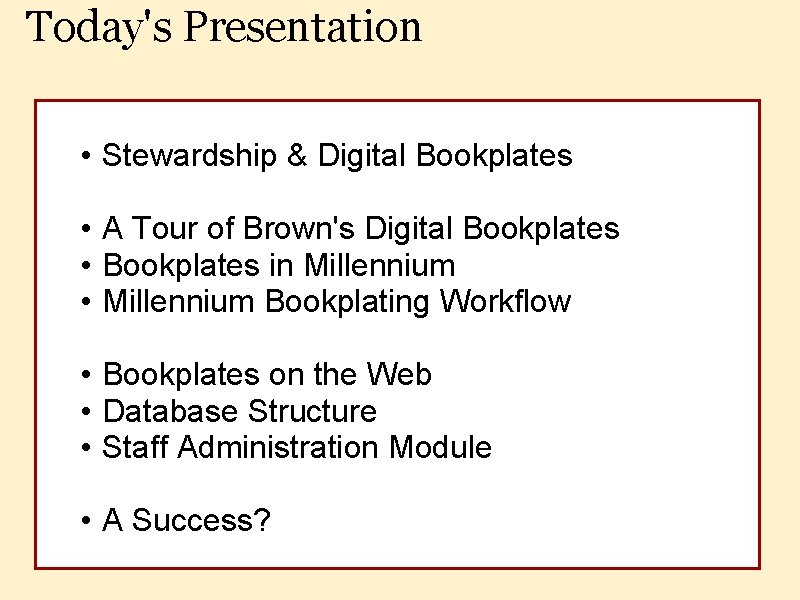 Today's Presentation

• Stewardship & Digital Bookplates

• A Tour of Brown's Digital Bookplates
• Bookplates in Millennium
• Millennium Bookplating Workflow

• Bookplates on the Web
• Database Structure
• Staff Administration Module

• A Success?